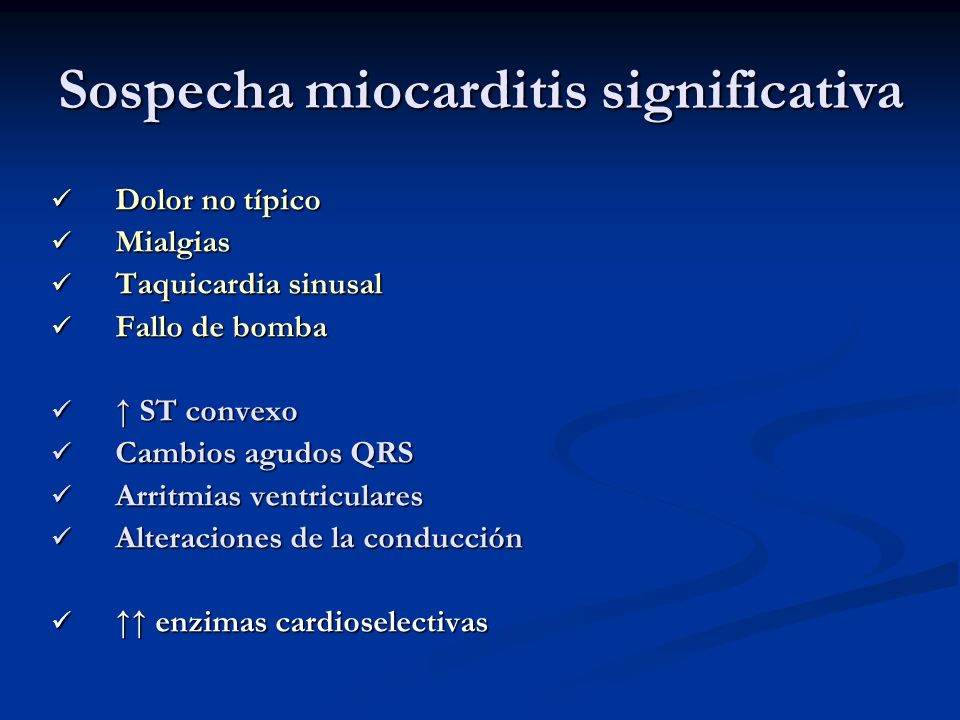 Sospecha miocarditis significativa

✓ Dolor no típico
✓ Mialgias
✓ Taquicardia sinusal
✓ Fallo de bomba

✓ ↑ ST convexo
✓ Cambios agudos QRS
✓ Arritmias ventriculares
✓ Alteraciones de la conducción

✓ ↑↑ enzimas cardioselectivas